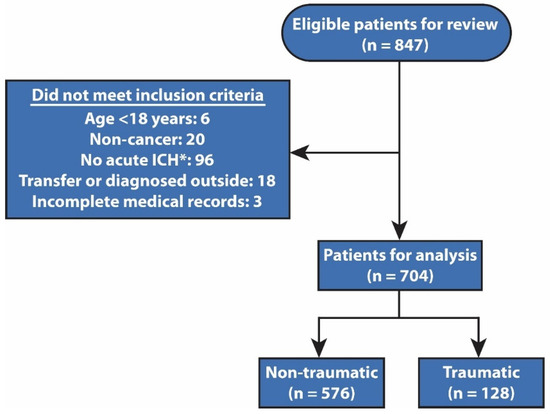 Eligible patients for review
(n = 847)

Did not meet inclusion criteria
Age <18 years: 6
Non-cancer: 20
No acute ICH*: 96
Transfer or diagnosed outside: 18
Incomplete medical records: 3

Patients for analysis
(n = 704)

Non-traumatic
(n = 576)

Traumatic
(n = 128)